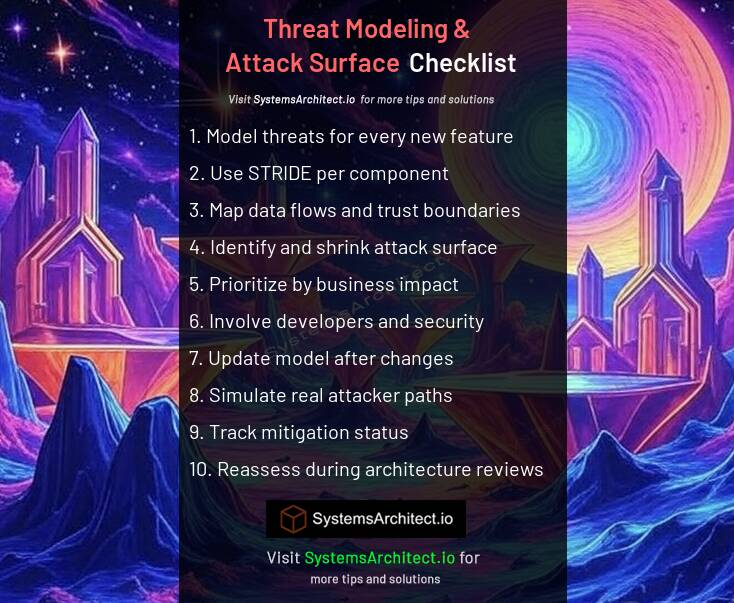 Threat Modeling & Attack Surface Checklist

Visit SystemsArchitect.io for more tips and solutions

1. Model threats for every new feature
2. Use STRIDE per component
3. Map data flows and trust boundaries
4. Identify and shrink attack surface
5. Prioritize by business impact
6. Involve developers and security
7. Update model after changes
8. Simulate real attacker paths
9. Track mitigation status
10. Reassess during architecture reviews

SystemsArchitect.io

Visit SystemsArchitect.io for more tips and solutions